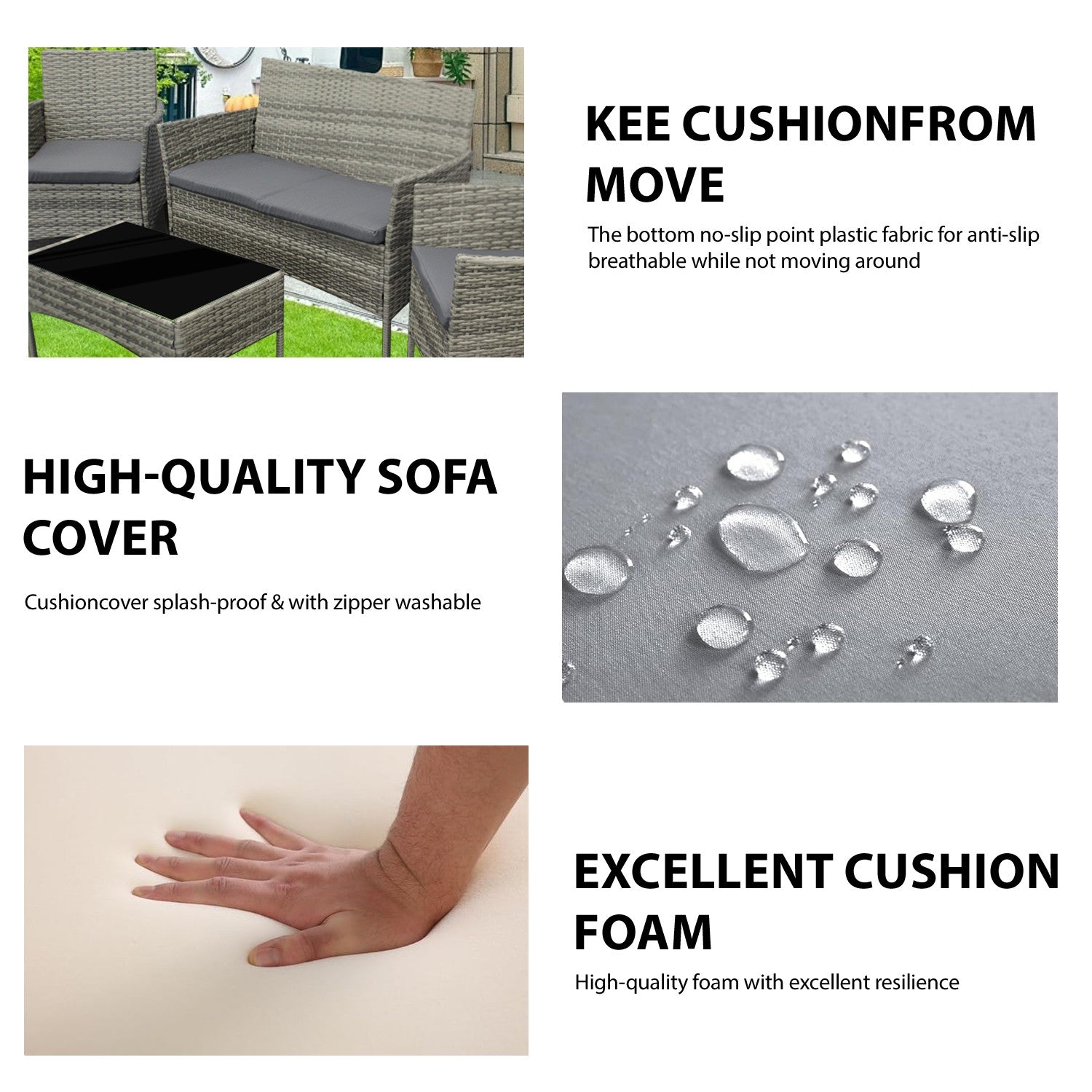 KEE CUSHIONFROM MOVE

The bottom no-slip point plastic fabric for anti-slip breathable while not moving around

HIGH-QUALITY SOFA COVER

Cushioncover splash-proof & with zipper washable

EXCELLENT CUSHION FOAM

High-quality foam with excellent resilience